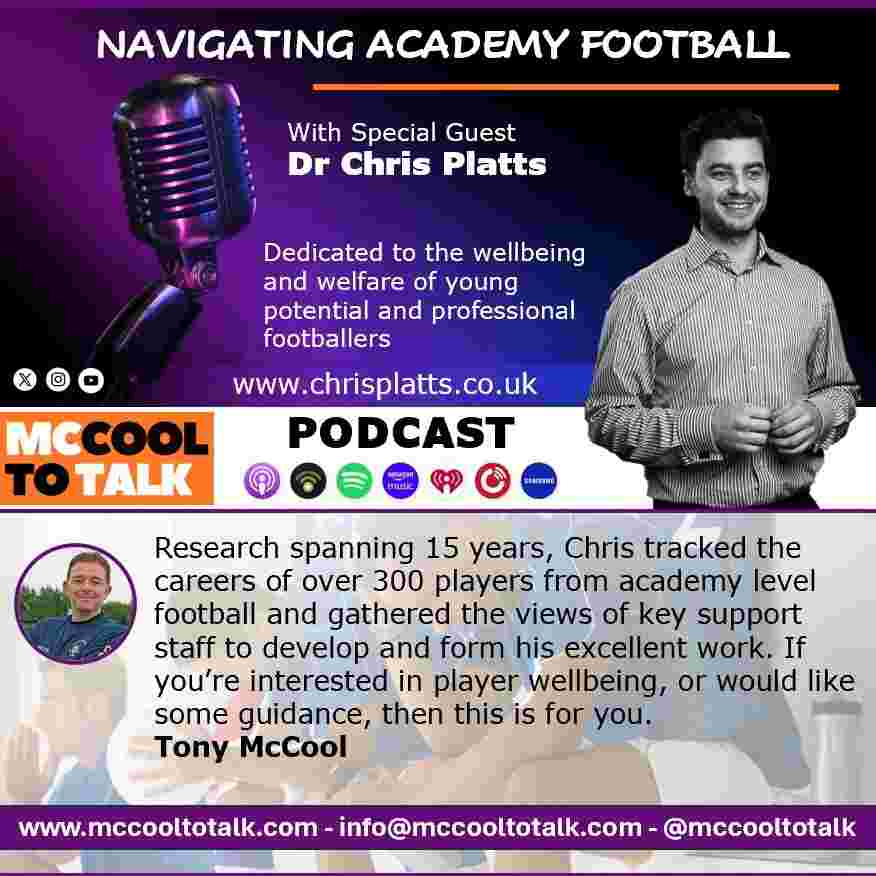 NAVIGATING ACADEMY FOOTBALL

With Special Guest
Dr Chris Platts

Dedicated to the wellbeing and welfare of young potential and professional footballers

www.chrisplatts.co.uk

MCCOOL TO TALK

PODCAST

amazon music

SAMSUNG

Research spanning 15 years, Chris tracked the careers of over 300 players from academy level football and gathered the views of key support staff to develop and form his excellent work. If you're interested in player wellbeing, or would like some guidance, then this is for you.
Tony McCool

www.mccooltotalk.com - info@mccooltotalk.com - @mccooltotalk